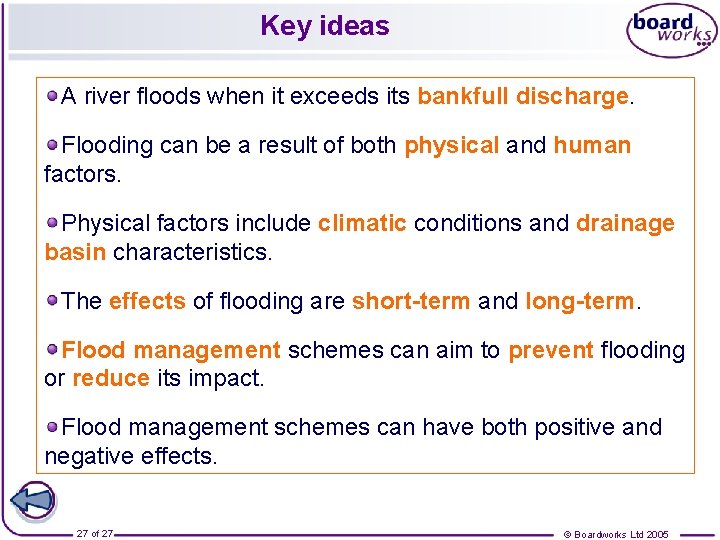 Key ideas

board works

A river floods when it exceeds its bankfull discharge.

Flooding can be a result of both physical and human factors.

Physical factors include climatic conditions and drainage basin characteristics.

The effects of flooding are short-term and long-term.

Flood management schemes can aim to prevent flooding or reduce its impact.

Flood management schemes can have both positive and negative effects.

27 of 27

© Boardworks Ltd 2005